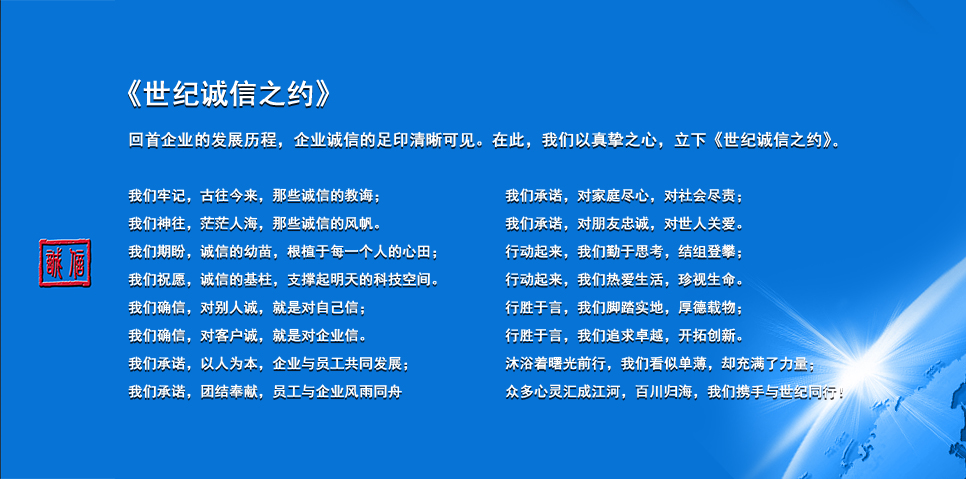 《世纪诚信之约》

回首企业的发展历程，企业诚信的足印清晰可见。在此，我们以真挚之心，立下《世纪诚信之约》。

诚信

我们牢记，古往今来，那些诚信的教诲；
我们神往，茫茫人海，那些诚信的风帆。
我们期盼，诚信的幼苗，根植于每一个人的心田；
我们祝愿，诚信的基柱，支撑起明天的科技空间。
我们确信，对别人诚，就是对自己信；
我们确信，对客户诚，就是对企业信。
我们承诺，以人为本，企业与员工共同发展；
我们承诺，团结奉献，员工与企业风雨同舟

我们承诺，对家庭尽心，对社会尽责；
我们承诺，对朋友忠诚，对世人关爱。
行动起来，我们勤于思考，结组登攀；
行动起来，我们热爱生活，珍视生命。
行胜于言，我们脚踏实地，厚德载物；
行胜于言，我们追求卓越，开拓创新。
沐浴着曙光前行，我们看似单薄，却充满了力量；
众多心灵汇成江河，百川归海，我们携手与世纪同行！